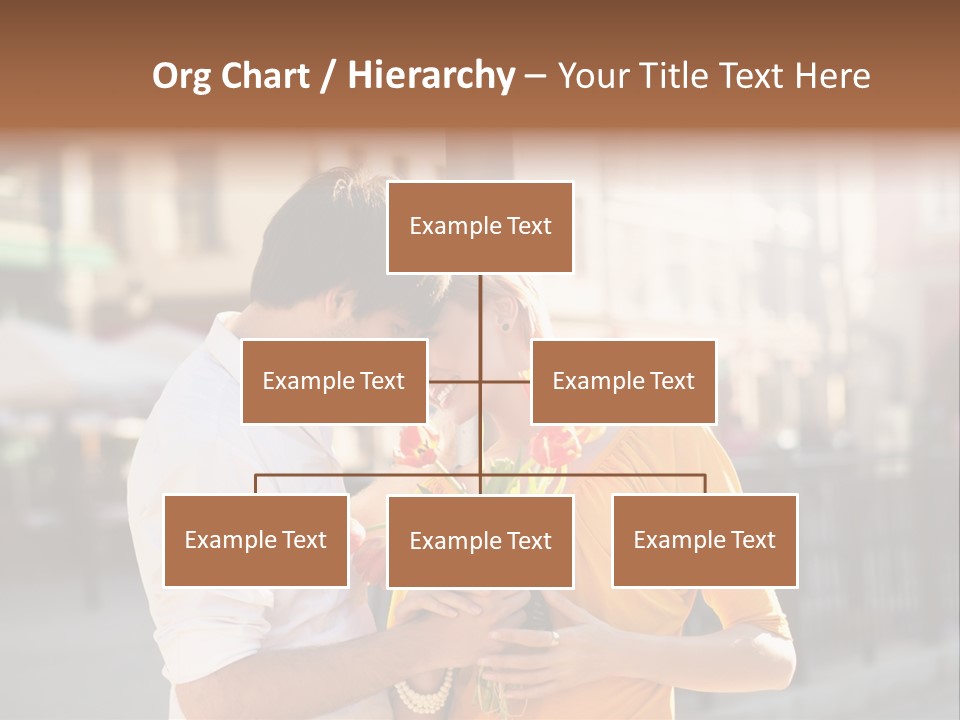 Org Chart / Hierarchy – Your Title Text Here

Example Text

Example Text

Example Text

Example Text

Example Text

Example Text